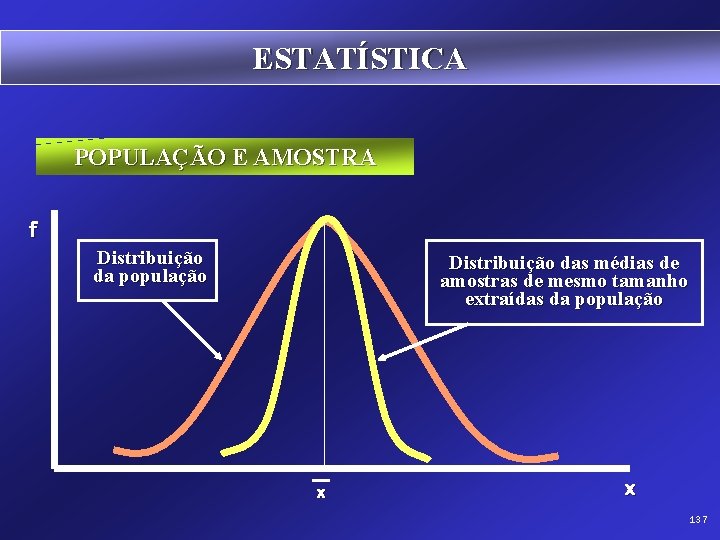 ESTATÍSTICA

POPULAÇÃO E AMOSTRA

f

Distribuição da população

Distribuição das médias de amostras de mesmo tamanho extraídas da população

$\bar{x}$

x

137